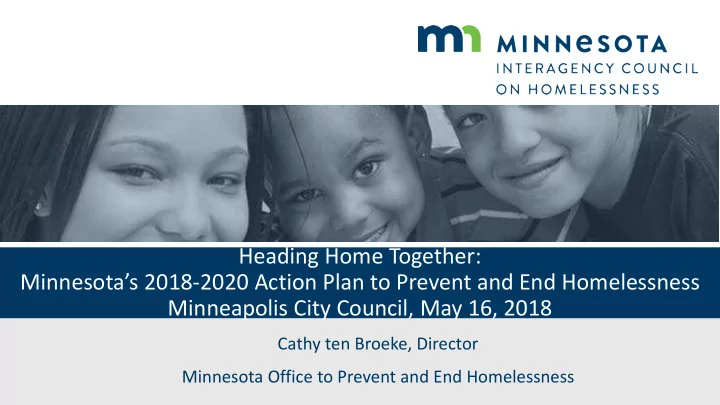 mn MINNESOTA
INTERAGENCY COUNCIL
ON HOMELESSNESS

Heading Home Together:
Minnesota's 2018-2020 Action Plan to Prevent and End Homelessness
Minneapolis City Council, May 16, 2018

Cathy ten Broeke, Director

Minnesota Office to Prevent and End Homelessness